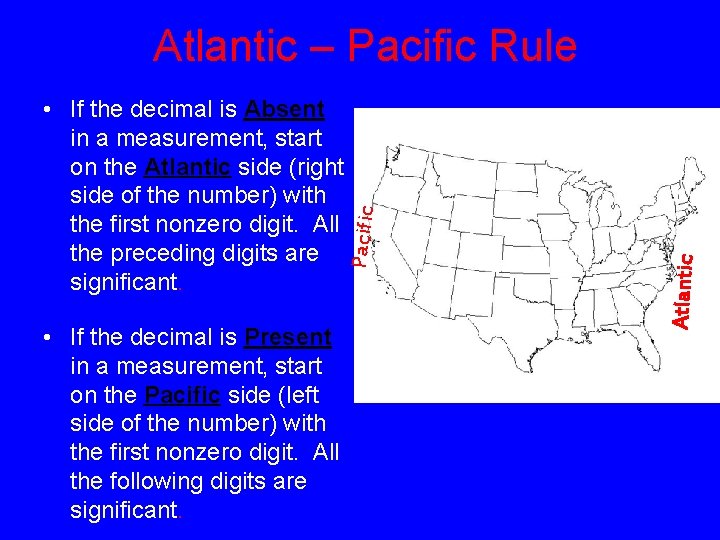 Atlantic – Pacific Rule

• If the decimal is Absent in a measurement, start on the Atlantic side (right side of the number) with the first nonzero digit. All the preceding digits are significant.

• If the decimal is Present in a measurement, start on the Pacific side (left side of the number) with the first nonzero digit. All the following digits are significant.

Pacific

Atlantic